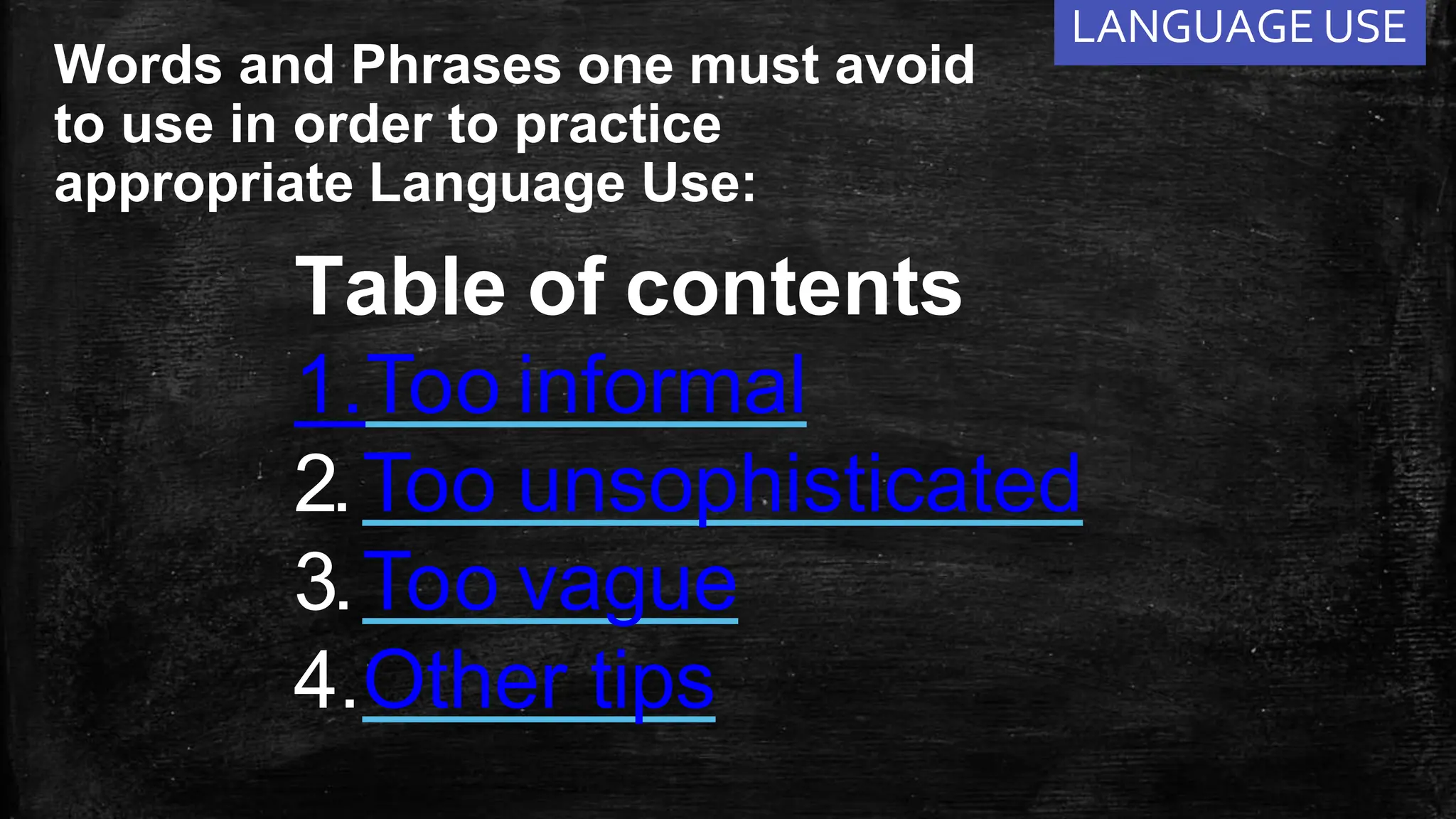 LANGUAGE USE

Words and Phrases one must avoid to use in order to practice appropriate Language Use:

Table of contents

1. Too informal
2. Too unsophisticated
3. Too vague
4. Other tips